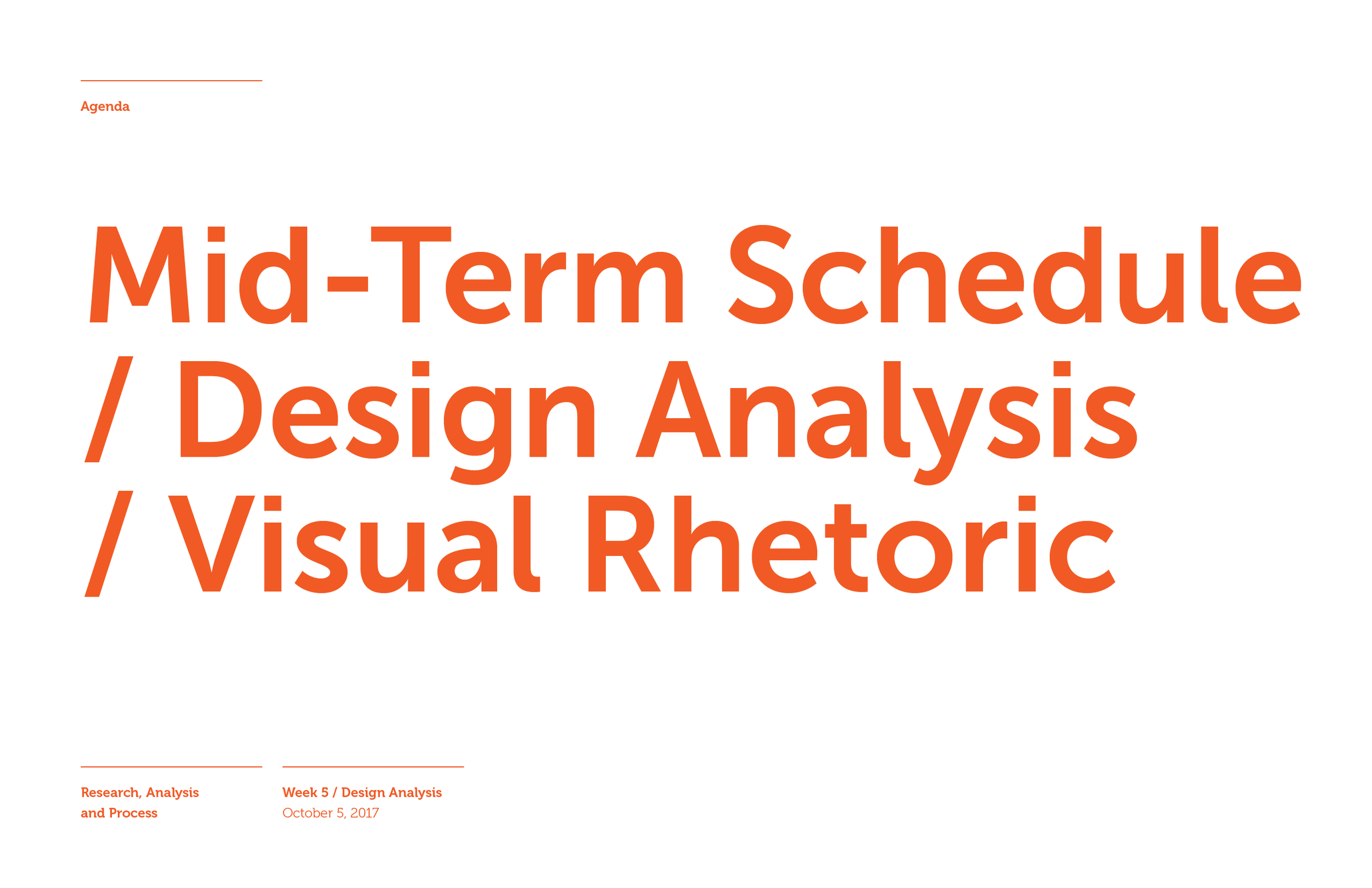 Agenda

Mid-Term Schedule
/ Design Analysis
/ Visual Rhetoric

Research, Analysis and Process

Week 5 / Design Analysis
October 5, 2017